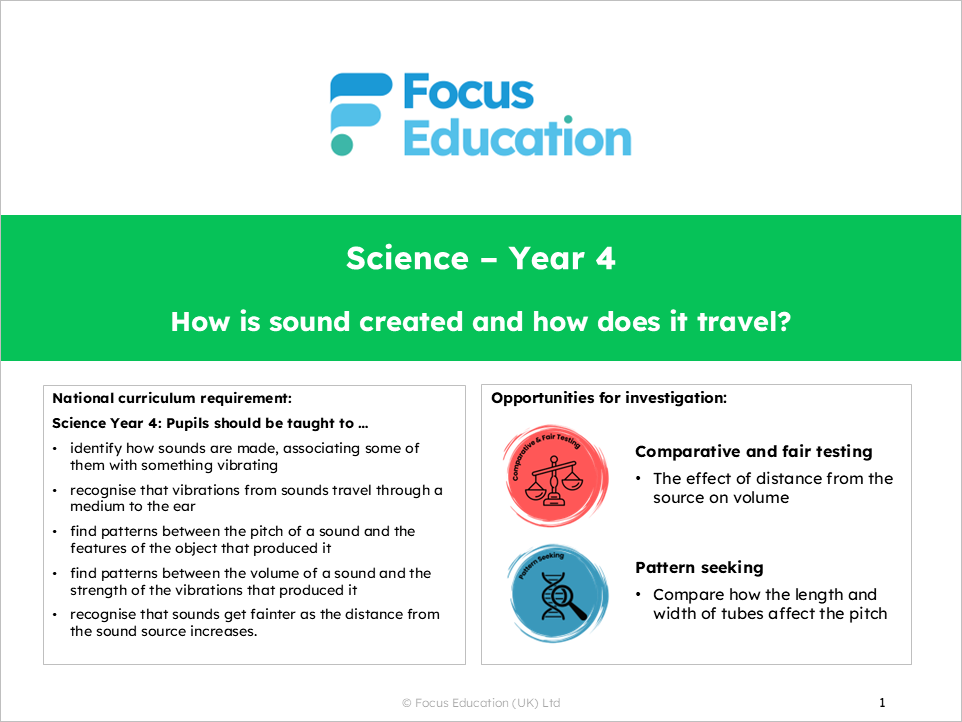 Focus Education

Science – Year 4

How is sound created and how does it travel?

National curriculum requirement:

Science Year 4: Pupils should be taught to …

• identify how sounds are made, associating some of them with something vibrating
• recognise that vibrations from sounds travel through a medium to the ear
• find patterns between the pitch of a sound and the features of the object that produced it
• find patterns between the volume of a sound and the strength of the vibrations that produced it
• recognise that sounds get fainter as the distance from the sound source increases.

Opportunities for investigation:

Comparative & Fair Testing

Comparative and fair testing
• The effect of distance from the source on volume

Pattern Seeking

Pattern seeking
• Compare how the length and width of tubes affect the pitch

© Focus Education (UK) Ltd

1